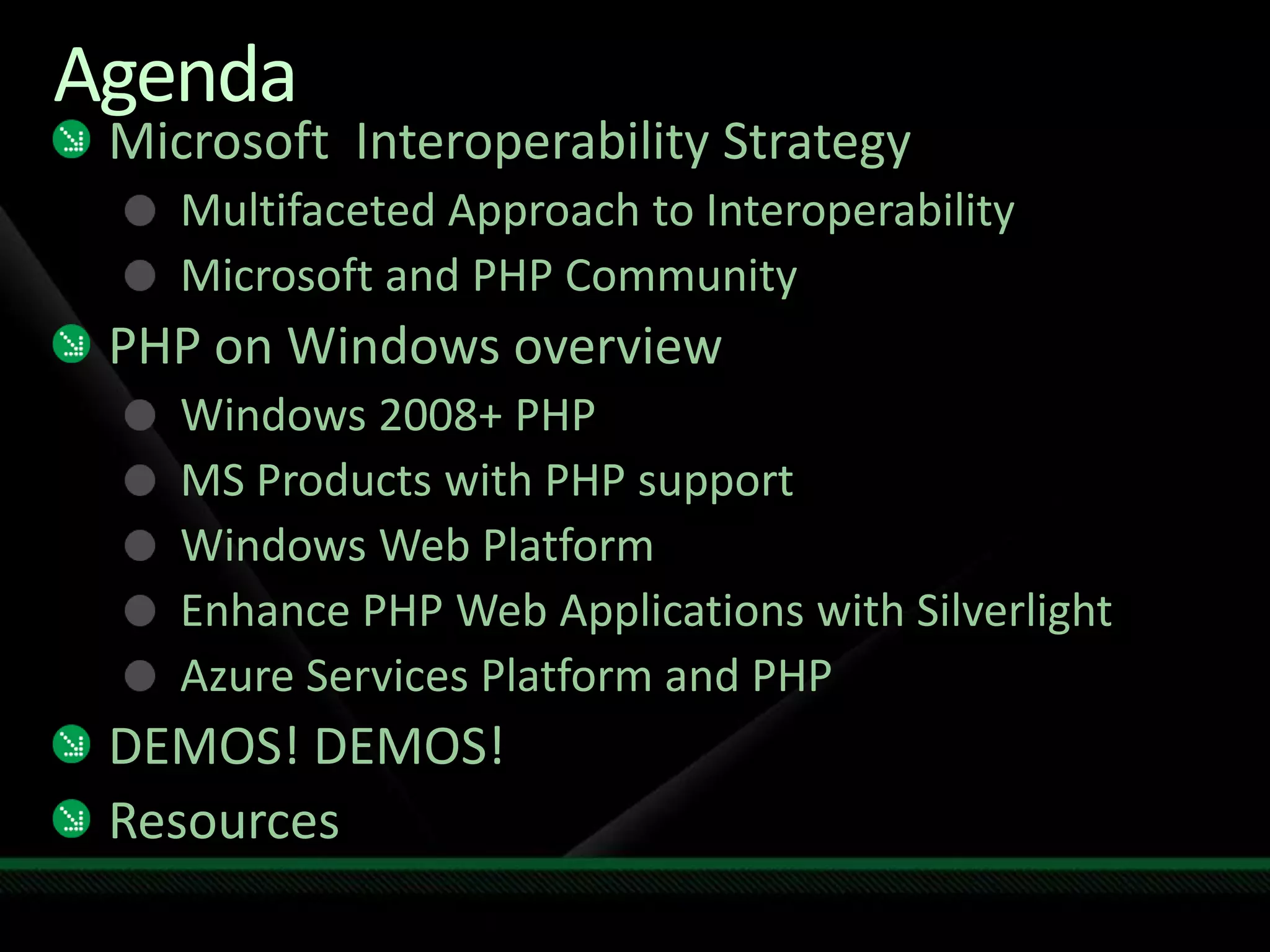 Agenda

Microsoft Interoperability Strategy

Multifaceted Approach to Interoperability

Microsoft and PHP Community

PHP on Windows overview

Windows 2008+ PHP

MS Products with PHP support

Windows Web Platform

Enhance PHP Web Applications with Silverlight

Azure Services Platform and PHP

DEMOS! DEMOS!

Resources